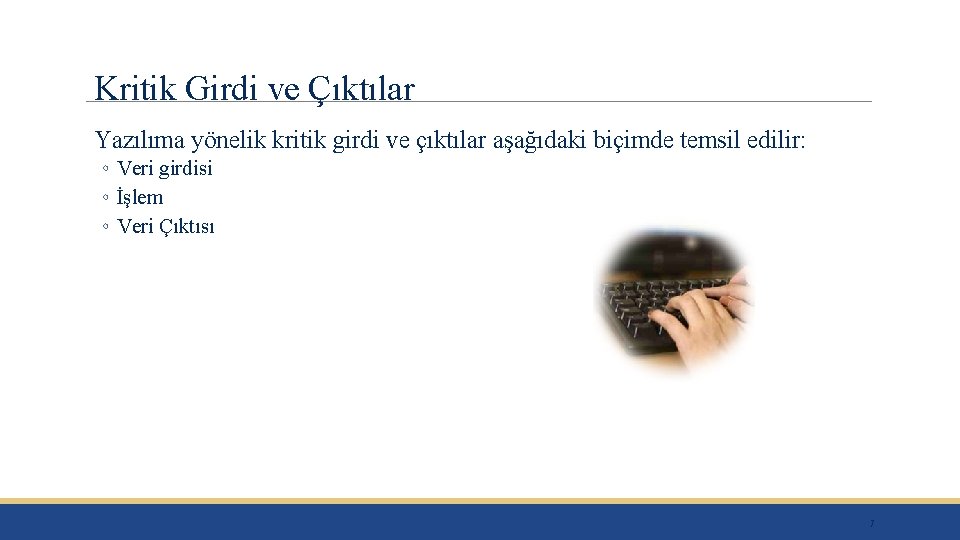 Kritik Girdi ve Çıktılar

Yazılıma yönelik kritik girdi ve çıktılar aşağıdaki biçimde temsil edilir:

◦ Veri girdisi
◦ İşlem
◦ Veri Çıktısı

7